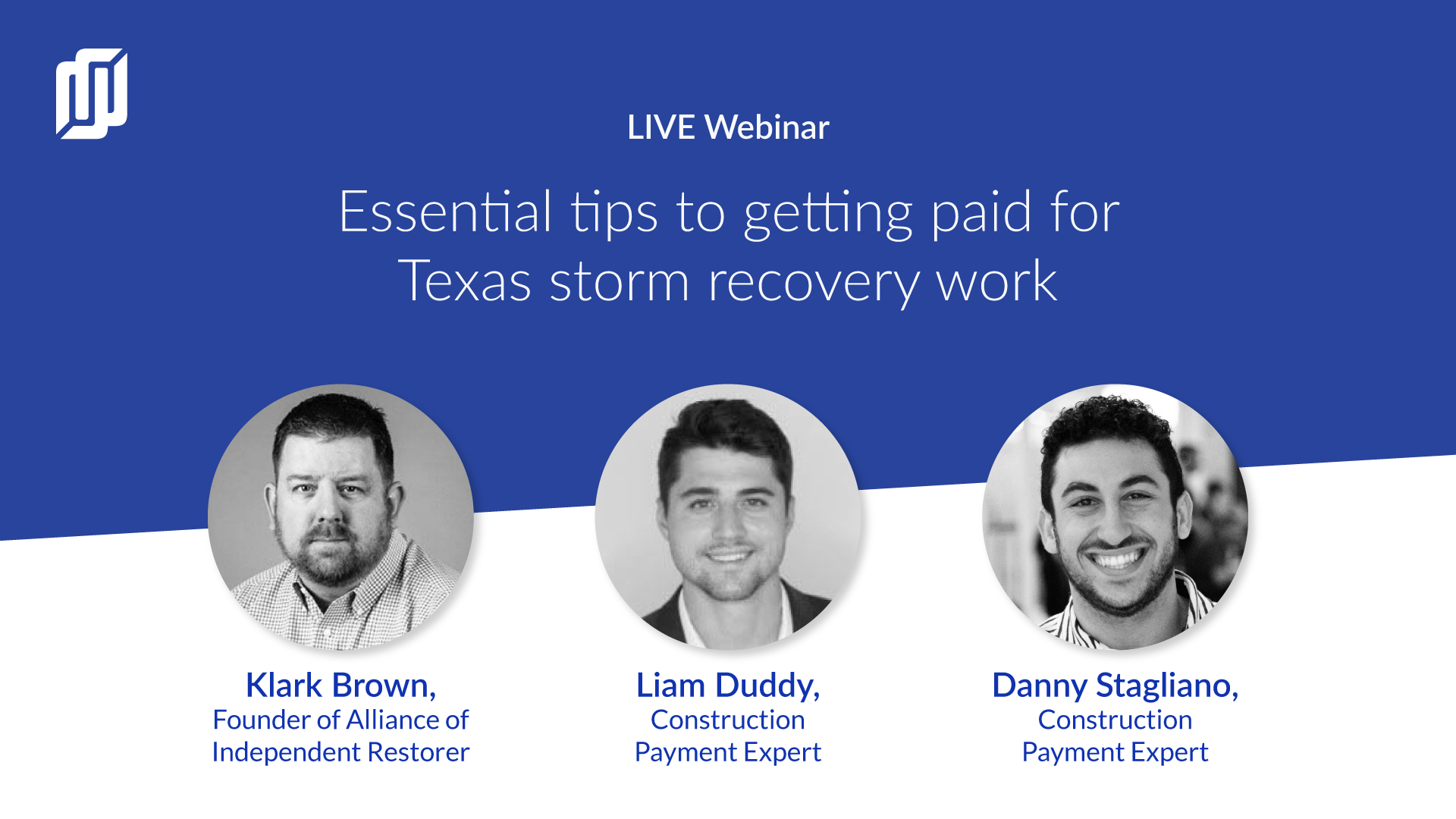 LIVE Webinar

Essential tips to getting paid for Texas storm recovery work

Klark Brown,
Founder of Alliance of Independent Restorer

Liam Duddy,
Construction Payment Expert

Danny Stagliano,
Construction Payment Expert